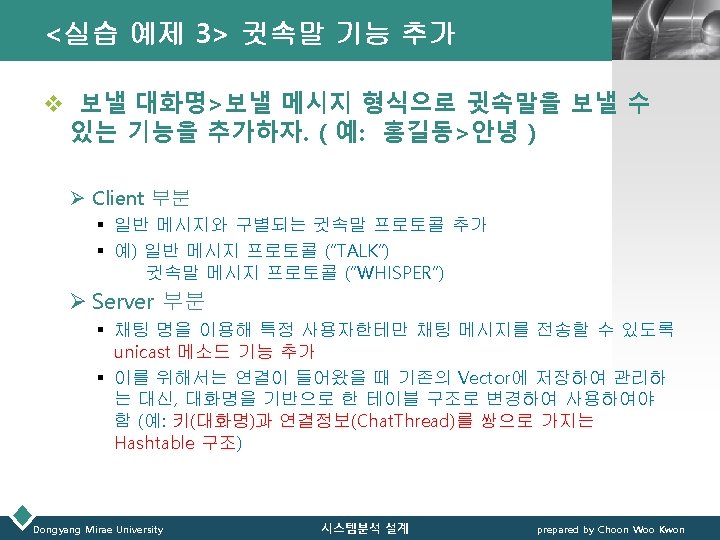 <실습 예제 3> 귓속말 기능 추가

❖ 보낼 대화명>보낼 메시지 형식으로 귓속말을 보낼 수 있는 기능을 추가하자. ( 예: 홍길동>안녕 )

➢ Client 부분

▪ 일반 메시지와 구별되는 귓속말 프로토콜 추가

▪ 예) 일반 메시지 프로토콜 ("TALK")
귓속말 메시지 프로토콜 ("WHISPER")

➢ Server 부분

▪ 채팅 명을 이용해 특정 사용자한테만 채팅 메시지를 전송할 수 있도록 unicast 메소드 기능 추가

▪ 이를 위해서는 연결이 들어왔을 때 기존의 Vector에 저장하여 관리하는 대신, 대화명을 기반으로 한 테이블 구조로 변경하여 사용하여야 함 (예: 키(대화명)과 연결정보(ChatThread)를 쌍으로 가지는 Hashtable 구조)

Dongyang Mirae University

시스템분석 설계

prepared by Choon Woo Kwon